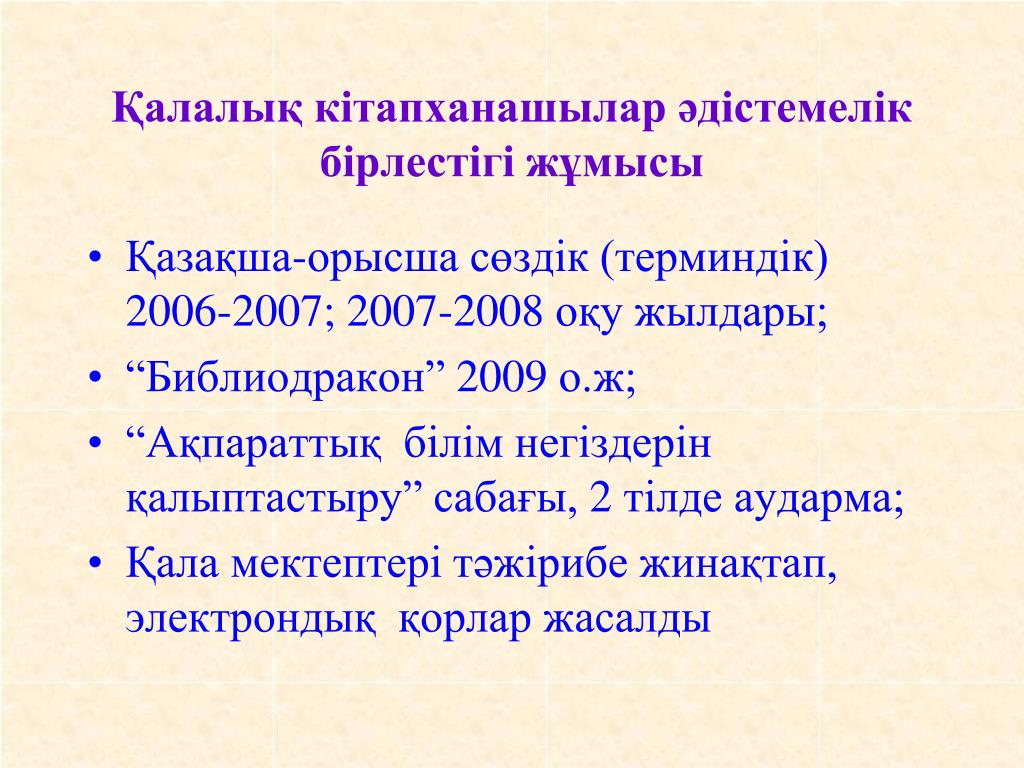 Қалалық кітапханашылар әдістемелік бірлестігі жұмысы

• Қазақша-орысша сөздік (терминдік) 2006-2007; 2007-2008 оқу жылдары;
• “Библиодракон” 2009 о.ж;
• “Ақпараттық білім негіздерін қалыптастыру” сабағы, 2 тілде аударма;
• Қала мектептері тәжірибе жинақтап, электрондық қорлар жасалды